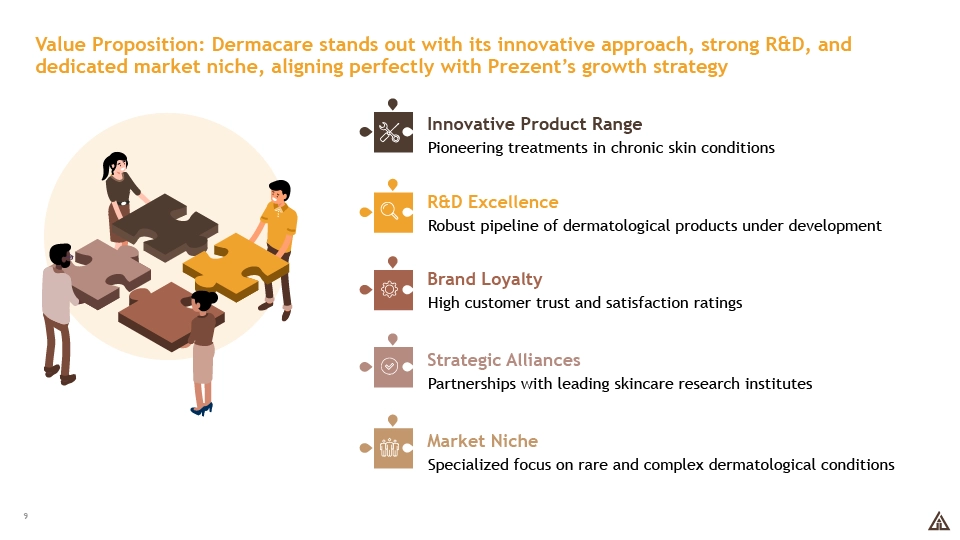 Value Proposition: Dermacare stands out with its innovative approach, strong R&D, and dedicated market niche, aligning perfectly with Prezent's growth strategy

Innovative Product Range
Pioneering treatments in chronic skin conditions

R&D Excellence
Robust pipeline of dermatological products under development

Brand Loyalty
High customer trust and satisfaction ratings

Strategic Alliances
Partnerships with leading skincare research institutes

Market Niche
Specialized focus on rare and complex dermatological conditions

9